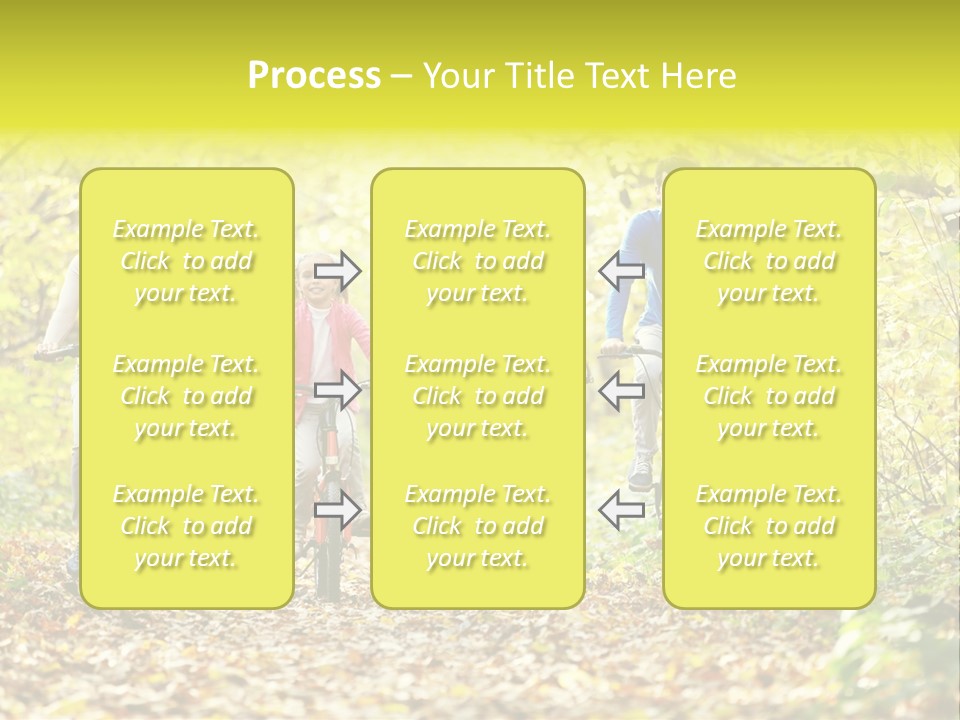 Process – Your Title Text Here

Example Text. Click to add your text.

Example Text. Click to add your text.

Example Text. Click to add your text.

Example Text. Click to add your text.

Example Text. Click to add your text.

Example Text. Click to add your text.

Example Text. Click to add your text.

Example Text. Click to add your text.

Example Text. Click to add your text.